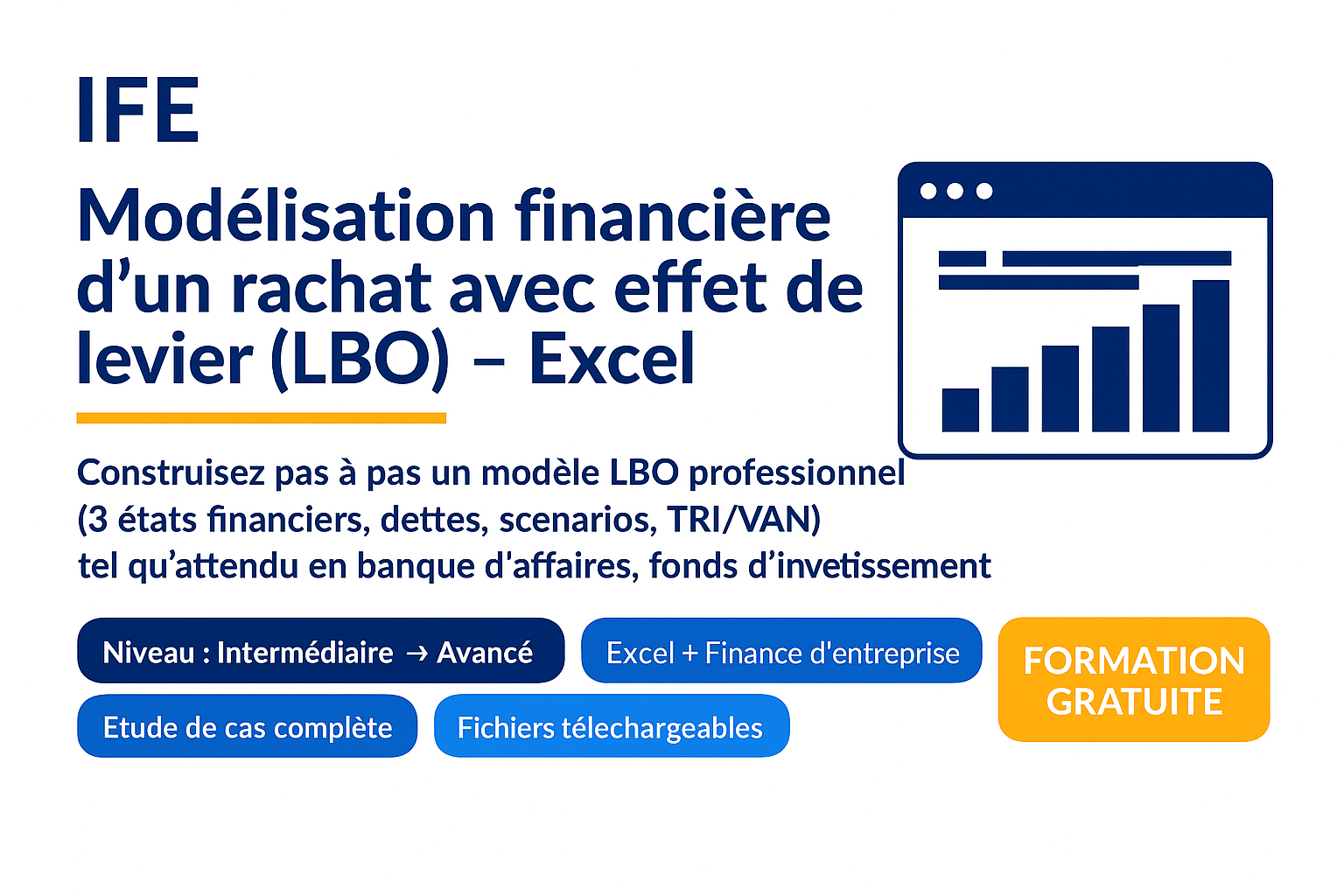 IFE

Modélisation financière d’un rachat avec effet de levier (LBO) – Excel

Construisez pas à pas un modèle LBO professionnel
(3 états financiers, dettes, scenarios, TRI/VAN)
tel qu’attendu en banque d'affaires, fonds d’invetissement

Niveau : Intermédiaire → Avancé

Excel + Finance d'entreprise

FORMATION GRATUITE

Etude de cas complète

Fichiers télechargeables